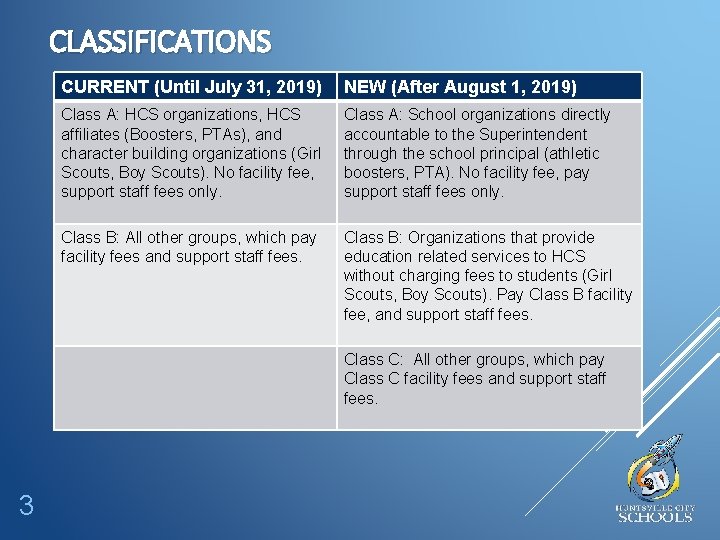 CLASSIFICATIONS

| CURRENT (Until July 31, 2019) | NEW (After August 1, 2019) |
|---|---|
| Class A: HCS organizations, HCS affiliates (Boosters, PTAs), and character building organizations (Girl Scouts, Boy Scouts). No facility fee, support staff fees only. | Class A: School organizations directly accountable to the Superintendent through the school principal (athletic boosters, PTA). No facility fee, pay support staff fees only. |
| Class B: All other groups, which pay facility fees and support staff fees. | Class B: Organizations that provide education related services to HCS without charging fees to students (Girl Scouts, Boy Scouts). Pay Class B facility fee, and support staff fees. |
| | Class C: All other groups, which pay Class C facility fees and support staff fees. |

3

HUNTSVILLE CITY SCHOOLS